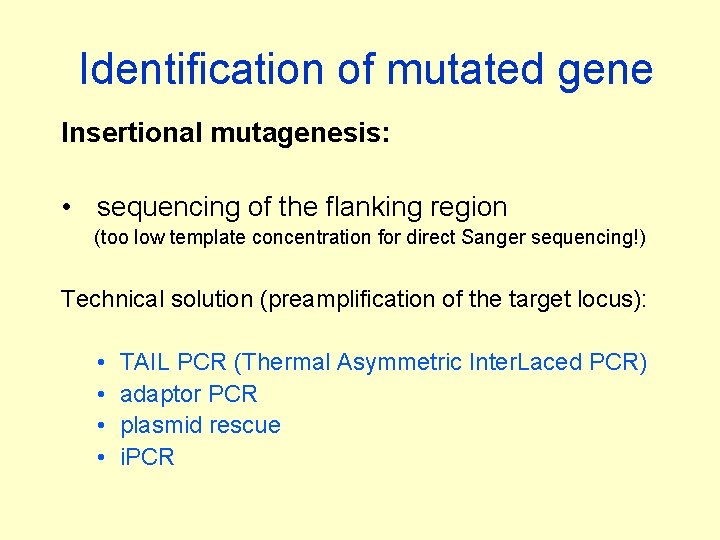 Identification of mutated gene

Insertional mutagenesis:

• sequencing of the flanking region
(too low template concentration for direct Sanger sequencing!)

Technical solution (preamplification of the target locus):

• TAIL PCR (Thermal Asymmetric InterLaced PCR)
• adaptor PCR
• plasmid rescue
• iPCR